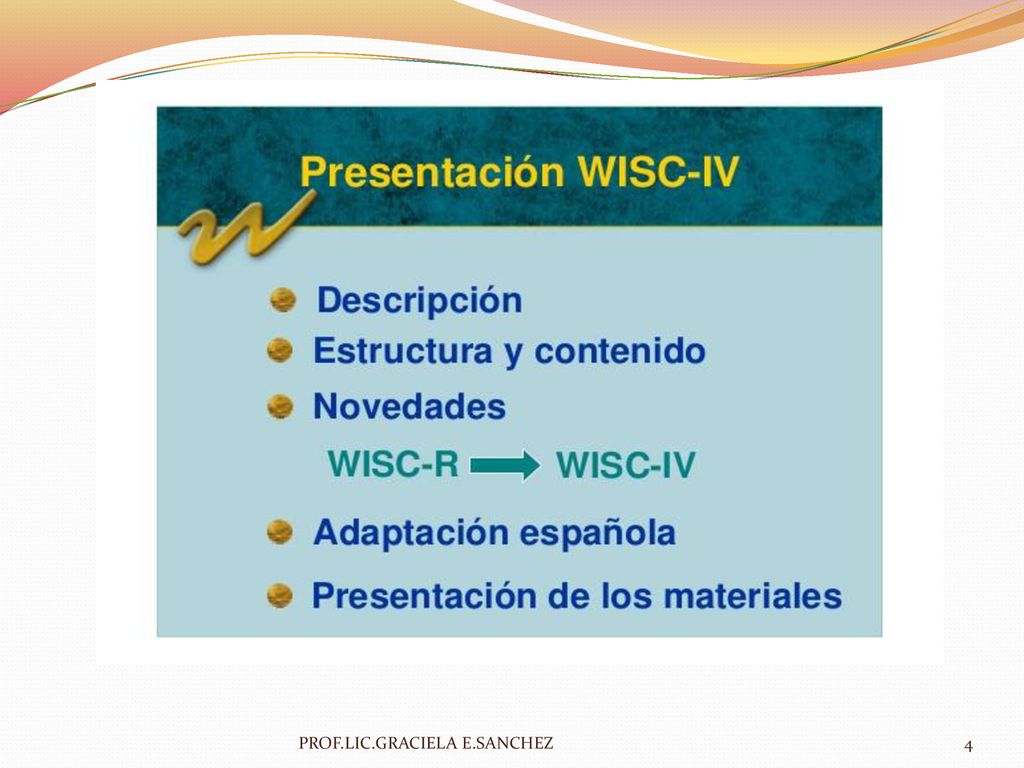 Presentación WISC-IV

Descripción

Estructura y contenido

Novedades

WISC-R WISC-IV

Adaptación española

Presentación de los materiales

PROF.LIC.GRACIELA E.SANCHEZ

4